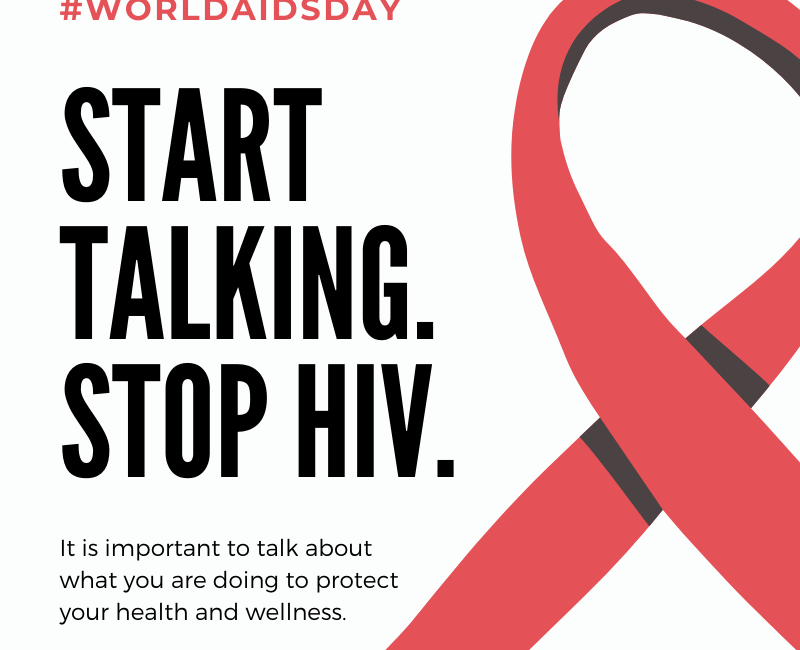 #WORLDAIDSDAY

START TALKING. STOP HIV.

It is important to talk about what you are doing to protect your health and wellness.